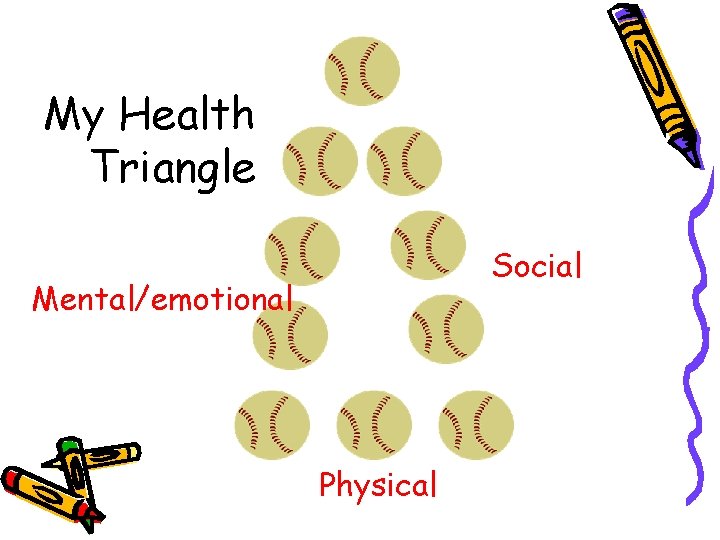 My Health Triangle

Social

Mental/emotional

Physical